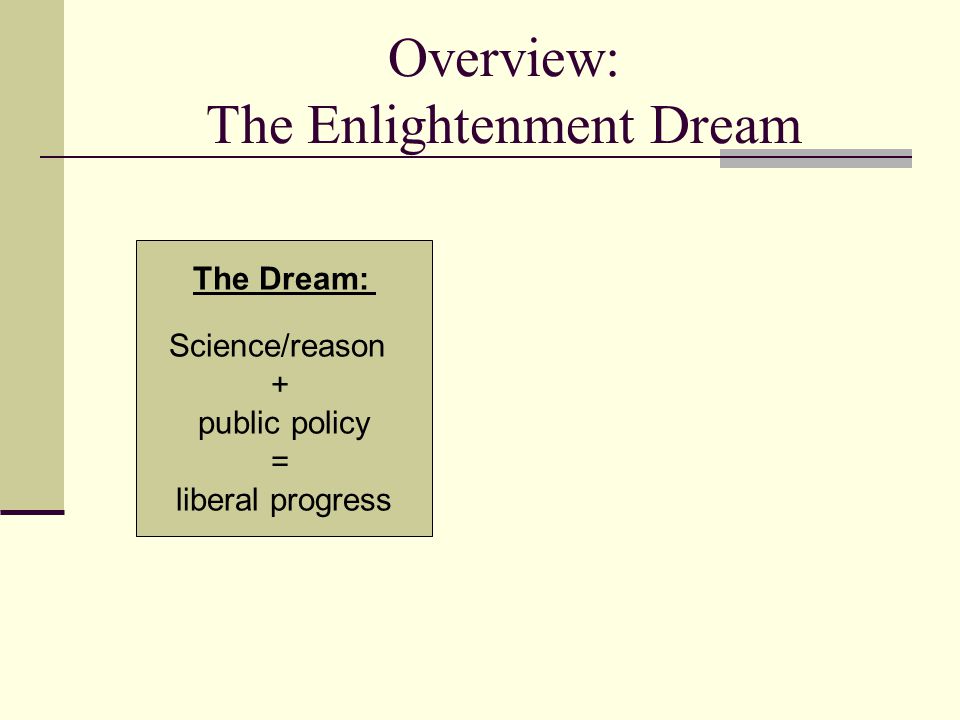 Overview:
The Enlightenment Dream

The Dream:

Science/reason
+
public policy
=
liberal progress